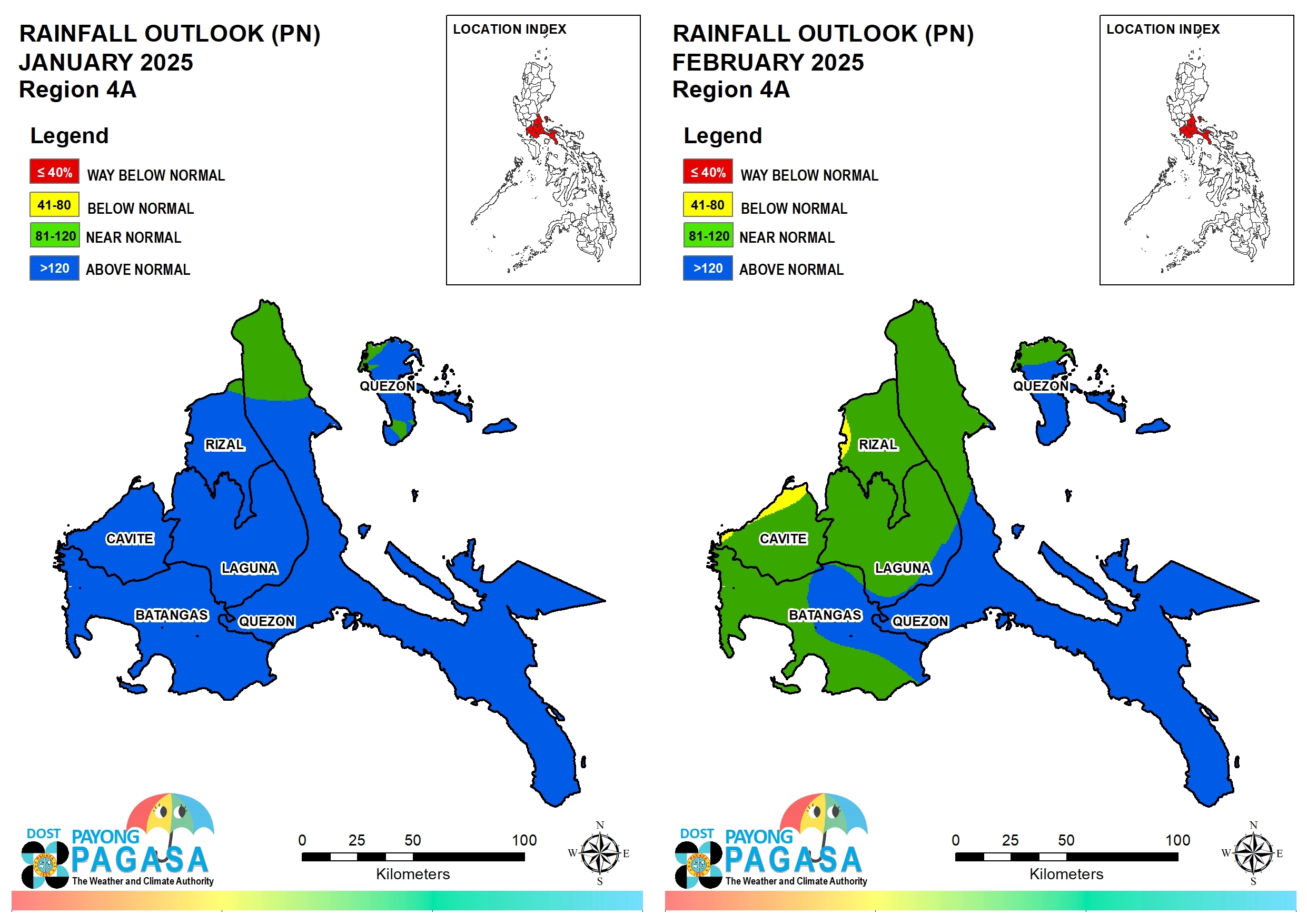 RAINFALL OUTLOOK (PN)
JANUARY 2025
Region 4A

Legend

≤ 40% WAY BELOW NORMAL
41-80 BELOW NORMAL
81-120 NEAR NORMAL
>120 ABOVE NORMAL

LOCATION INDEX

QUEZON
RIZAL
CAVITE
LAGUNA
BATANGAS
QUEZON

DOST PAYONG PAGASA
The Weather and Climate Authority

0 25 50 100
Kilometers

N
W E
S

RAINFALL OUTLOOK (PN)
FEBRUARY 2025
Region 4A

Legend

≤ 40% WAY BELOW NORMAL
41-80 BELOW NORMAL
81-120 NEAR NORMAL
>120 ABOVE NORMAL

LOCATION INDEX

QUEZON
RIZAL
CAVITE
LAGUNA
BATANGAS
QUEZON

DOST PAYONG PAGASA
The Weather and Climate Authority

0 25 50 100
Kilometers

N
W E
S